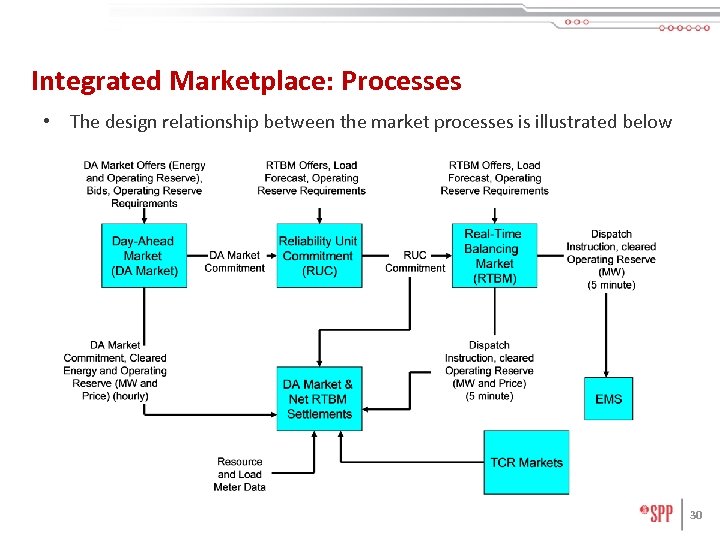 Integrated Marketplace: Processes

• The design relationship between the market processes is illustrated below

DA Market Offers (Energy and Operating Reserve), Bids, Operating Reserve Requirements

RTBM Offers, Load Forecast, Operating Reserve Requirements

RTBM Offers, Load Forecast, Operating Reserve Requirements

Day-Ahead Market (DA Market)

DA Market Commitment

Reliability Unit Commitment (RUC)

RUC Commitment

Real-Time Balancing Market (RTBM)

Dispatch Instruction, cleared Operating Reserve (MW) (5 minute)

DA Market Commitment, Cleared Energy and Operating Reserve (MW and Price) (hourly)

DA Market & Net RTBM Settlements

Dispatch Instruction, cleared Operating Reserve (MW and Price) (5 minute)

EMS

Resource and Load Meter Data

TCR Markets

SPP

30